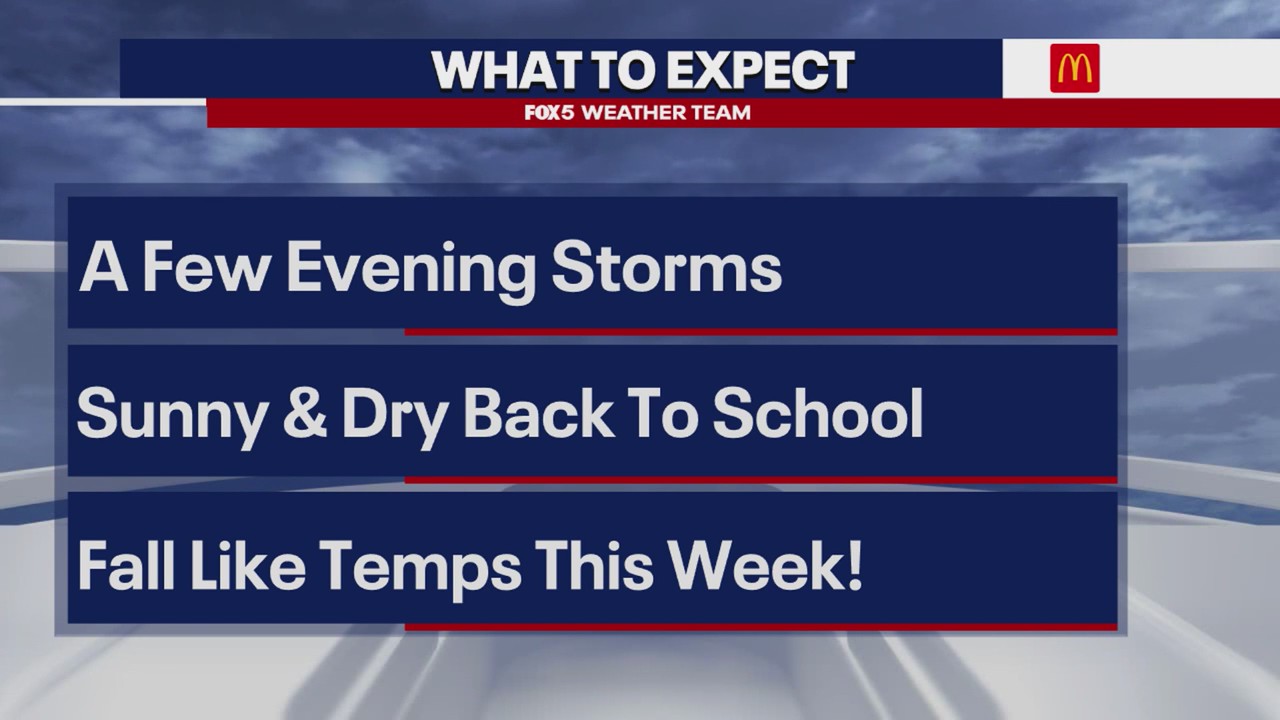 WHAT TO EXPECT

FOX5 WEATHER TEAM

A Few Evening Storms

Sunny & Dry Back To School

Fall Like Temps This Week!